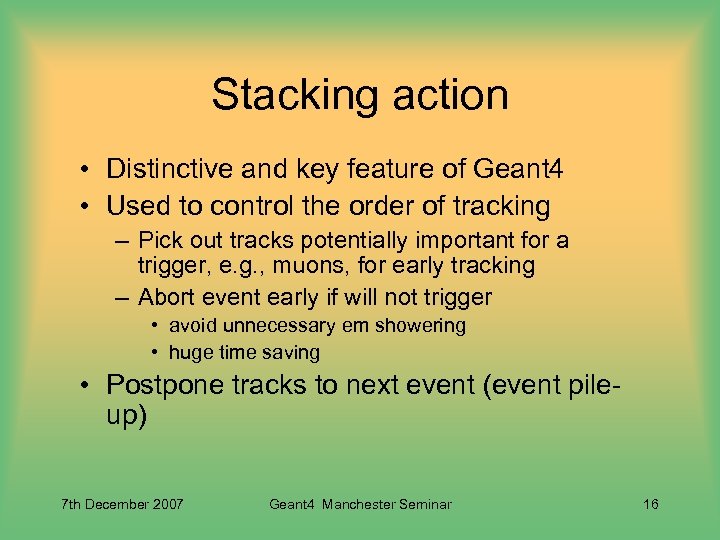 Stacking action

• Distinctive and key feature of Geant4
• Used to control the order of tracking
– Pick out tracks potentially important for a trigger, e.g., muons, for early tracking
– Abort event early if will not trigger
• avoid unnecessary em showering
• huge time saving
• Postpone tracks to next event (event pile-up)

7th December 2007 Geant4 Manchester Seminar 16